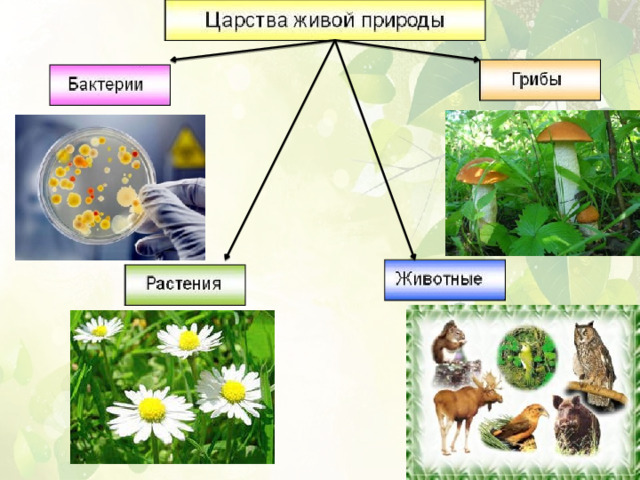 Царства живой природы

Бактерии

Грибы

Растения

Животные